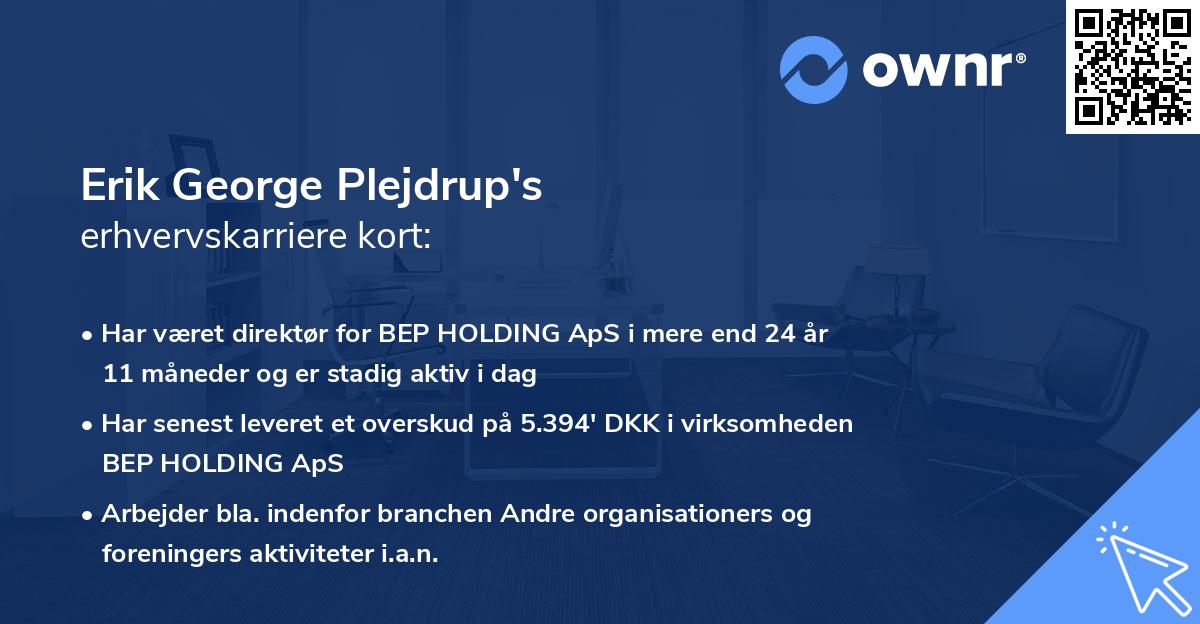 ownr®

Erik George Plejdrup's
erhvervskarriere kort:

• Har været direktør for BEP HOLDING ApS i mere end 24 år 11 måneder og er stadig aktiv i dag

• Har senest leveret et overskud på 5.394' DKK i virksomheden BEP HOLDING ApS

• Arbejder bla. indenfor branchen Andre organisationers og foreningers aktiviteter i.a.n.